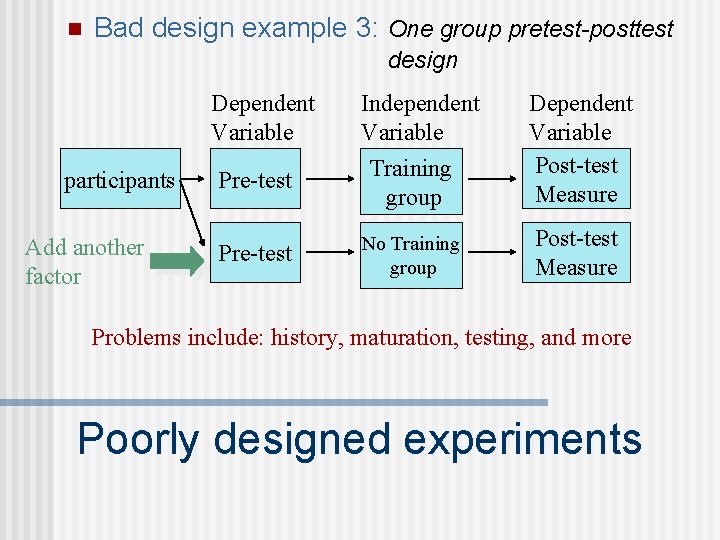 Bad design example 3: One group pretest-posttest design

Dependent Variable

Independent Variable

Dependent Variable

participants

Pre-test

Training group

Post-test Measure

Add another factor

Pre-test

No Training group

Post-test Measure

Problems include: history, maturation, testing, and more

Poorly designed experiments